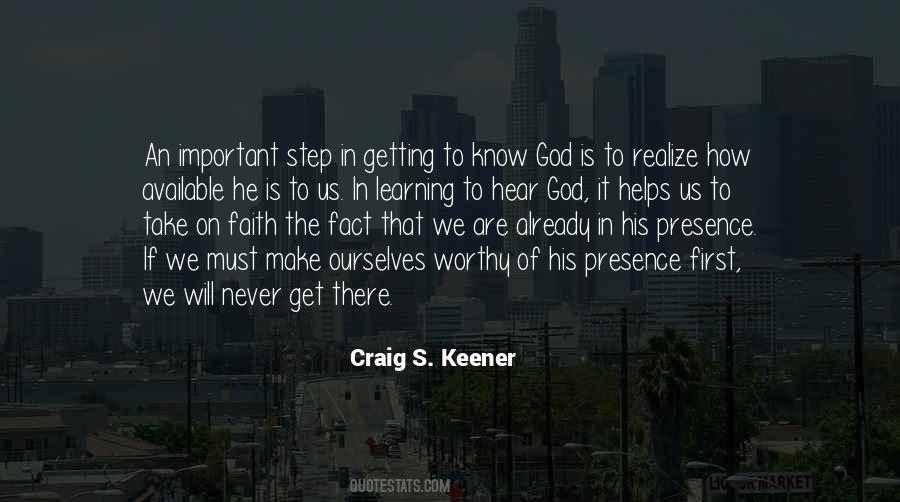 An important step in getting to know God is to realize how available he is to us. In learning to hear God, it helps us to take on faith the fact that we are already in his presence. If we must make ourselves worthy of his presence first, we will never get there.

Craig S. Keener

QUOTESTATS.COM

LIQUOR MARKET